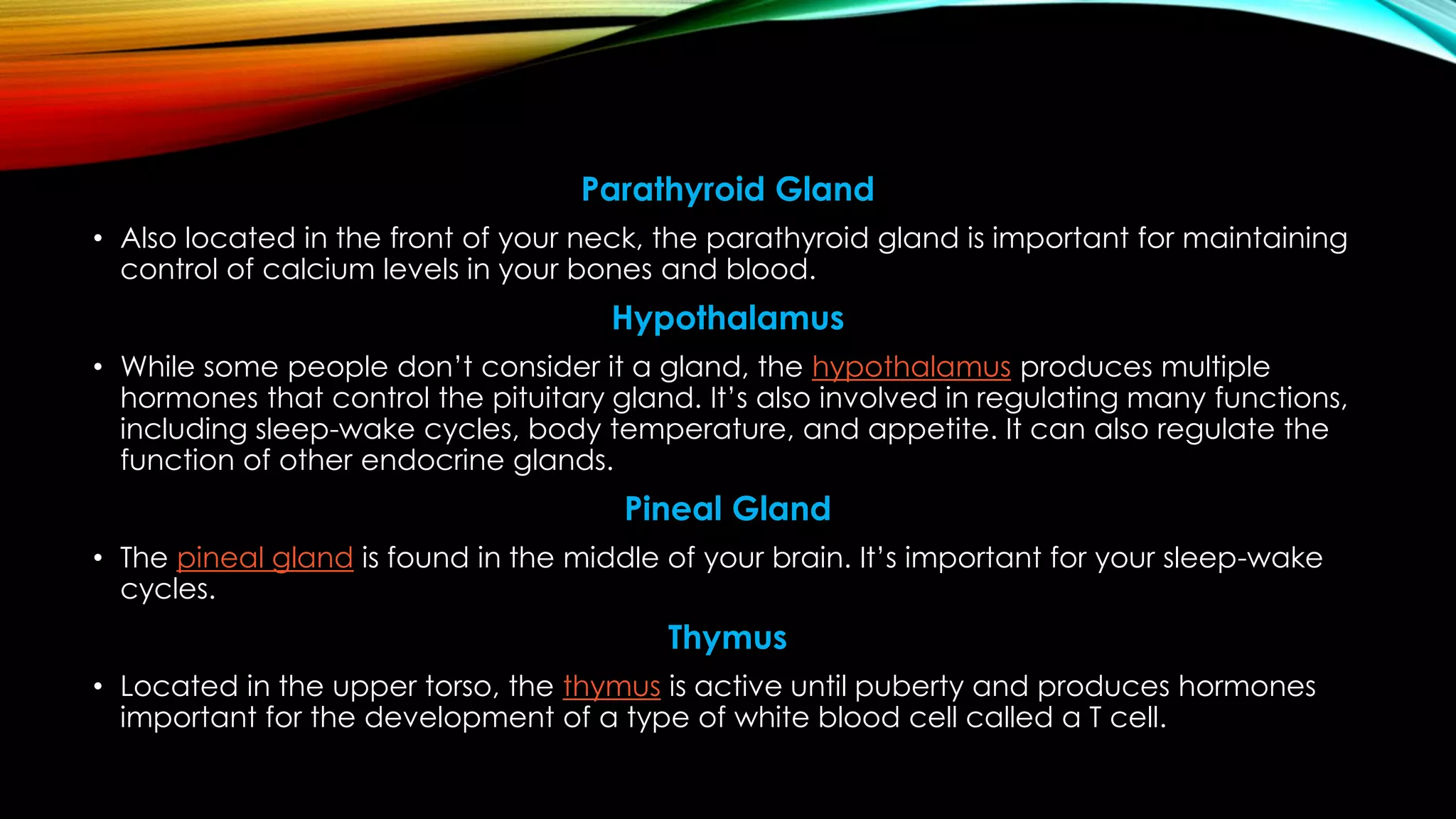 Parathyroid Gland

• Also located in the front of your neck, the parathyroid gland is important for maintaining control of calcium levels in your bones and blood.

Hypothalamus

• While some people don't consider it a gland, the hypothalamus produces multiple hormones that control the pituitary gland. It's also involved in regulating many functions, including sleep-wake cycles, body temperature, and appetite. It can also regulate the function of other endocrine glands.

Pineal Gland

• The pineal gland is found in the middle of your brain. It's important for your sleep-wake cycles.

Thymus

• Located in the upper torso, the thymus is active until puberty and produces hormones important for the development of a type of white blood cell called a T cell.